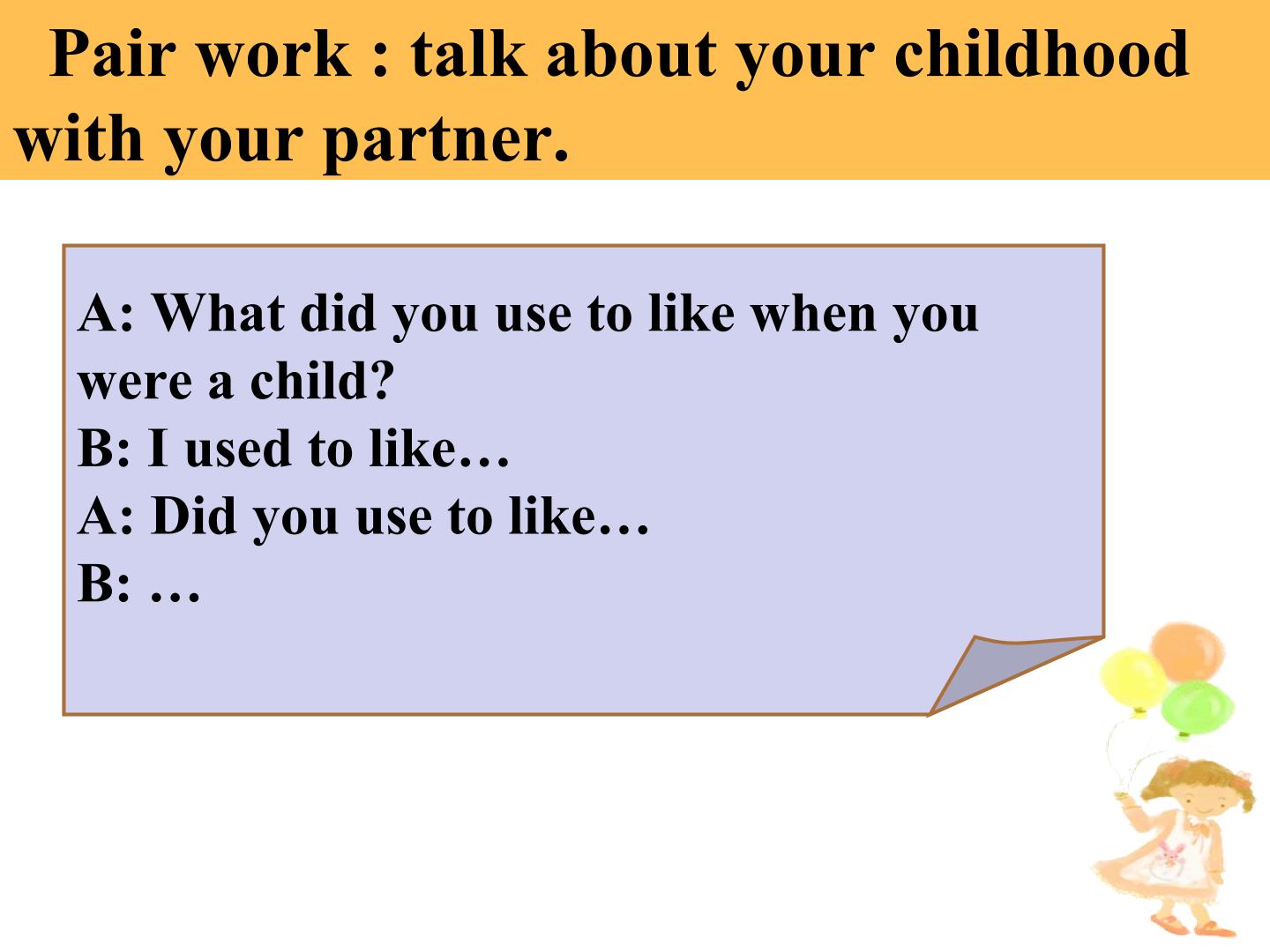 Pair work : talk about your childhood with your partner.

A: What did you use to like when you were a child?
B: I used to like…
A: Did you use to like…
B: …